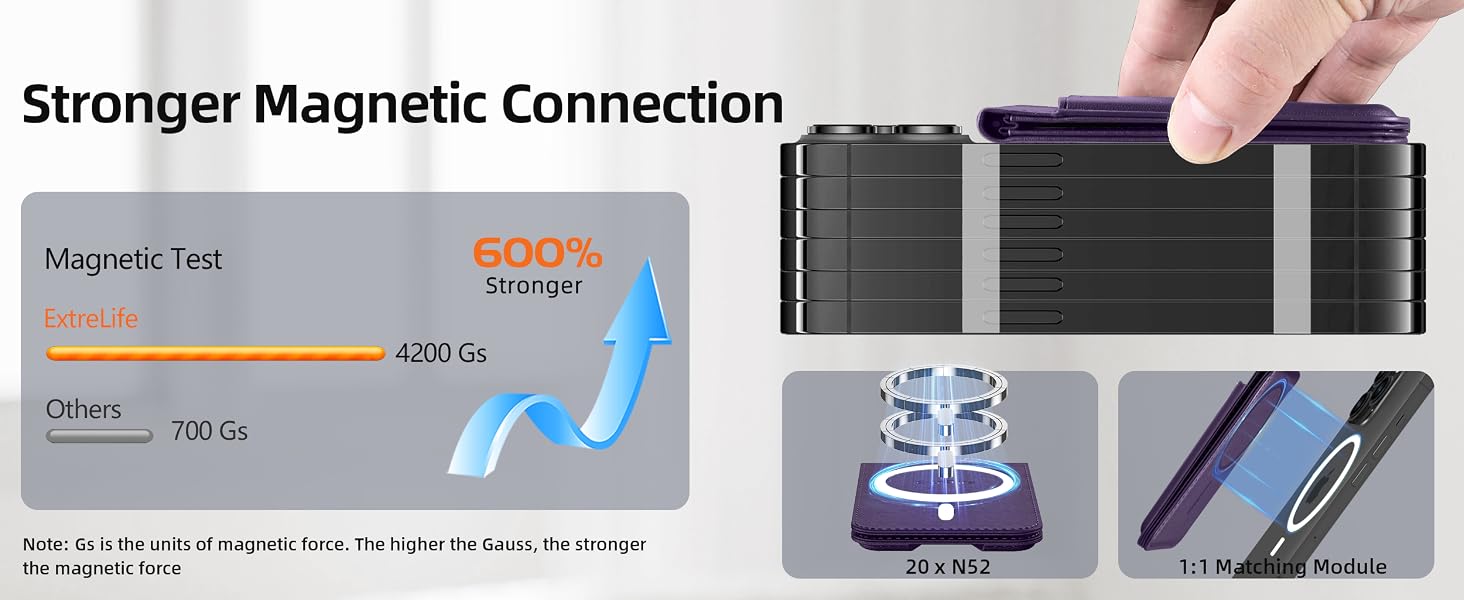 Stronger Magnetic Connection

Magnetic Test

600%
Stronger

ExtreLife

4200 Gs

Others

700 Gs

Note: Gs is the units of magnetic force. The higher the Gauss, the stronger the magnetic force

20 x N52

1:1 Matching Module